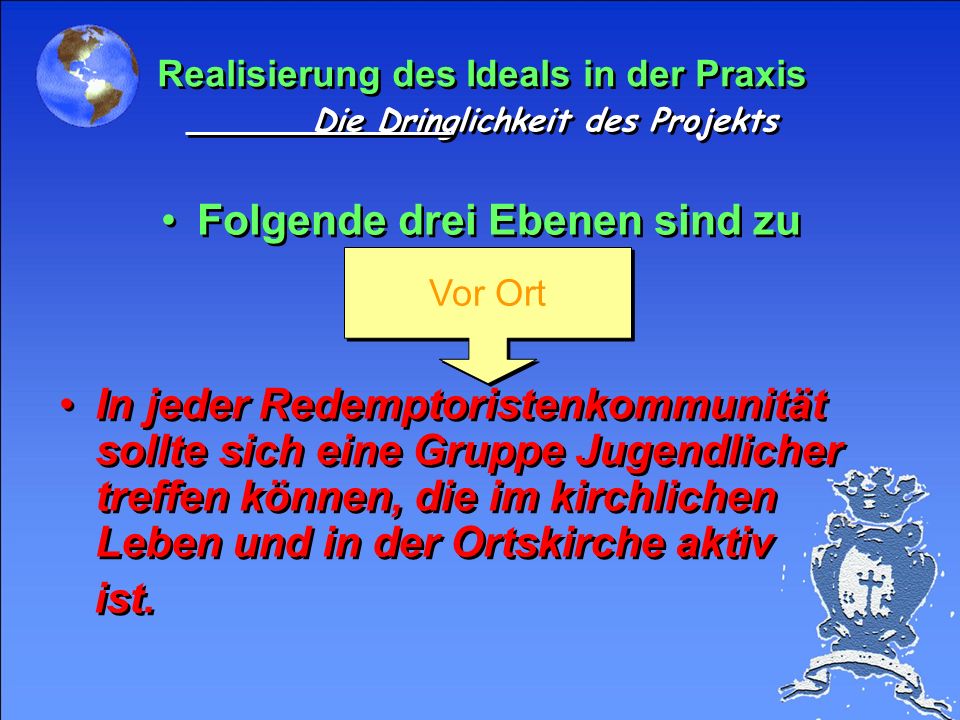 Realisierung des Ideals in der Praxis

Die Dringlichkeit des Projekts

• Folgende drei Ebenen sind zu

Vor Ort

• In jeder Redemptoristenkommunität sollte sich eine Gruppe Jugendlicher treffen können, die im kirchlichen Leben und in der Ortskirche aktiv ist.